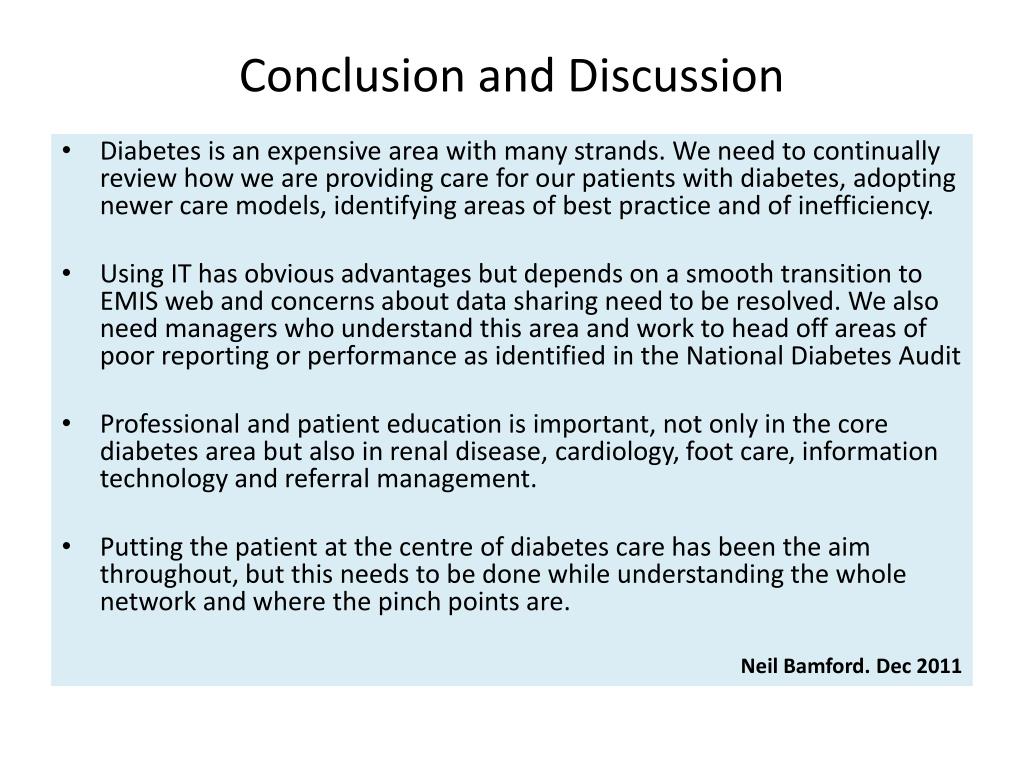 Conclusion and Discussion

• Diabetes is an expensive area with many strands. We need to continually review how we are providing care for our patients with diabetes, adopting newer care models, identifying areas of best practice and of inefficiency.

• Using IT has obvious advantages but depends on a smooth transition to EMIS web and concerns about data sharing need to be resolved. We also need managers who understand this area and work to head off areas of poor reporting or performance as identified in the National Diabetes Audit

• Professional and patient education is important, not only in the core diabetes area but also in renal disease, cardiology, foot care, information technology and referral management.

• Putting the patient at the centre of diabetes care has been the aim throughout, but this needs to be done while understanding the whole network and where the pinch points are.

Neil Bamford. Dec 2011